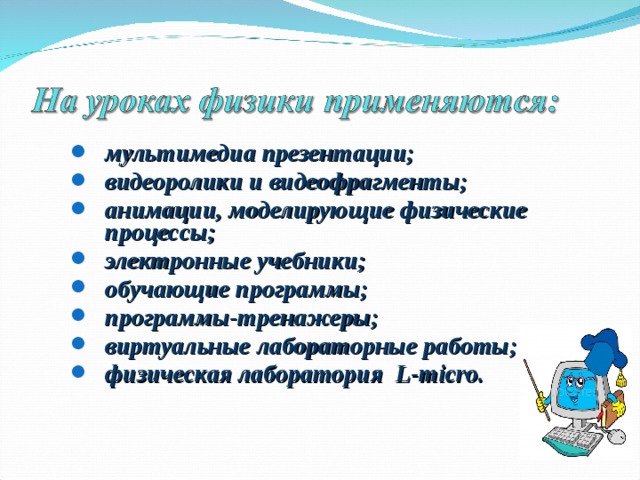 На уроках физики применяются:

- мультимедиа презентации;
- видеоролики и видеофрагменты;
- анимации, моделирующие физические процессы;
- электронные учебники;
- обучающие программы;
- программы-тренажеры;
- виртуальные лабораторные работы;
- физическая лаборатория L-micro.